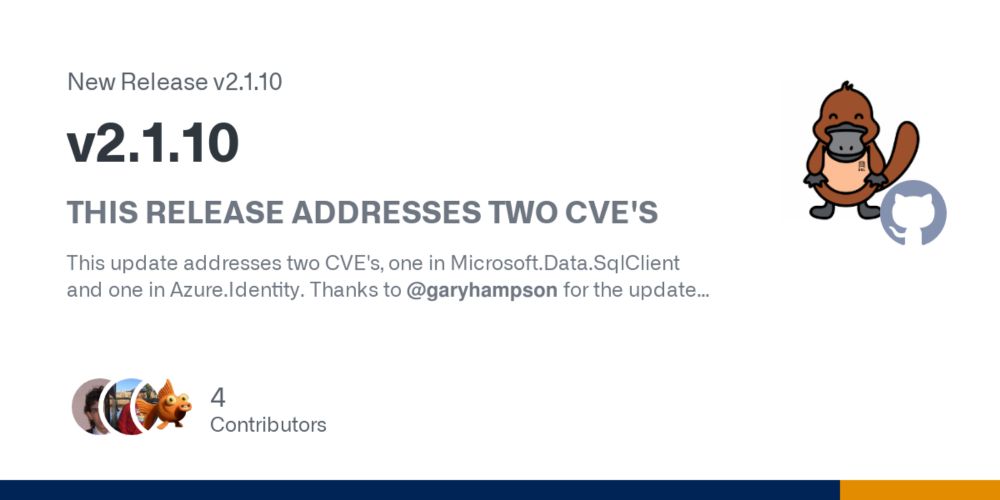 New Release v2.1.10

v2.1.10

THIS RELEASE ADDRESSES TWO CVE'S

This update addresses two CVE's, one in Microsoft.Data.SqlClient and one in Azure.Identity. Thanks to @garyhampson for the update...

4
Contributors